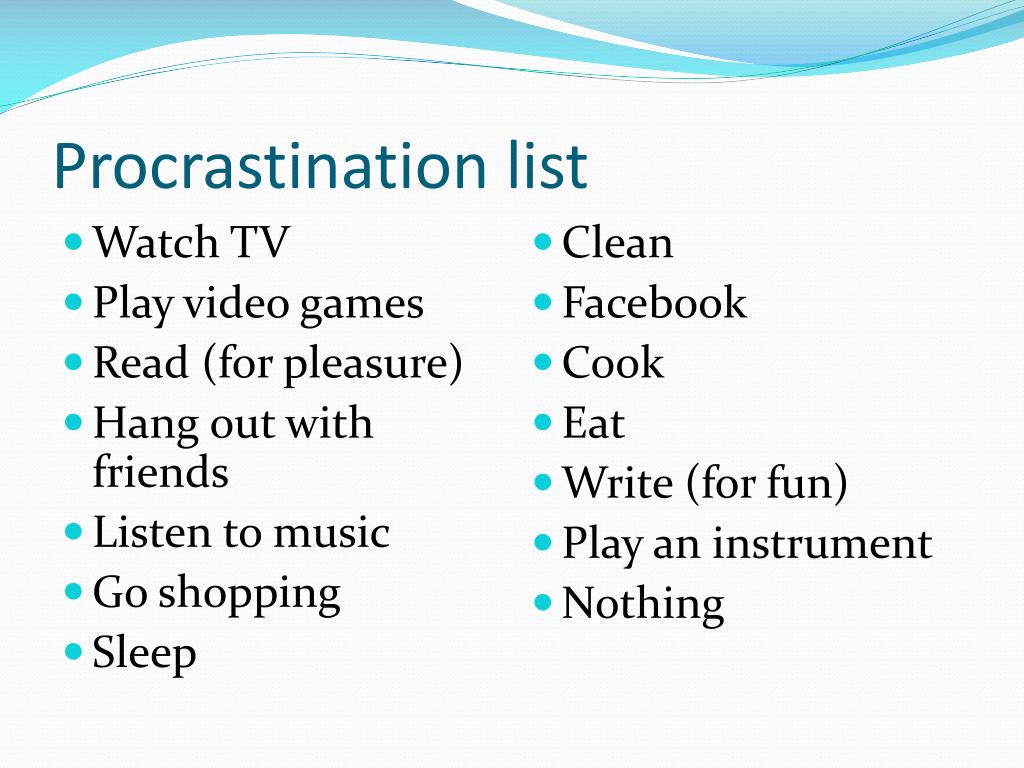 Procrastination list

- Watch TV
- Play video games
- Read (for pleasure)
- Hang out with friends
- Listen to music
- Go shopping
- Sleep

- Clean
- Facebook
- Cook
- Eat
- Write (for fun)
- Play an instrument
- Nothing